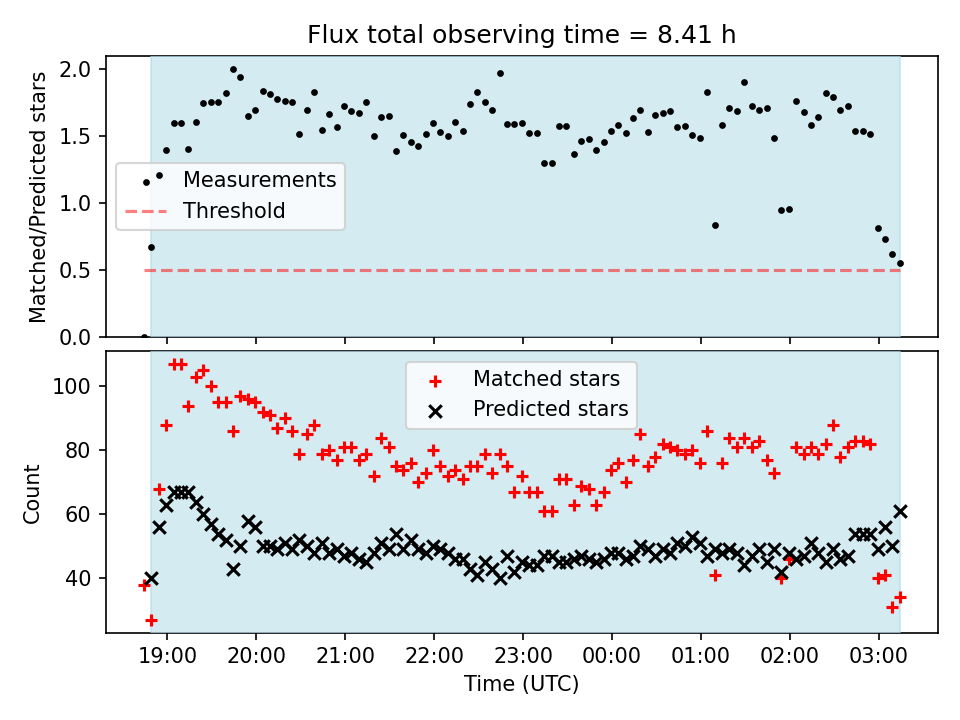 Flux total observing time = 8.41 h

Matched/Predicted stars

2.0
1.5
1.0
0.5
0.0

Measurements
Threshold

Count

100
80
60
40

Matched stars
Predicted stars

19:00 20:00 21:00 22:00 23:00 00:00 01:00 02:00 03:00

Time (UTC)